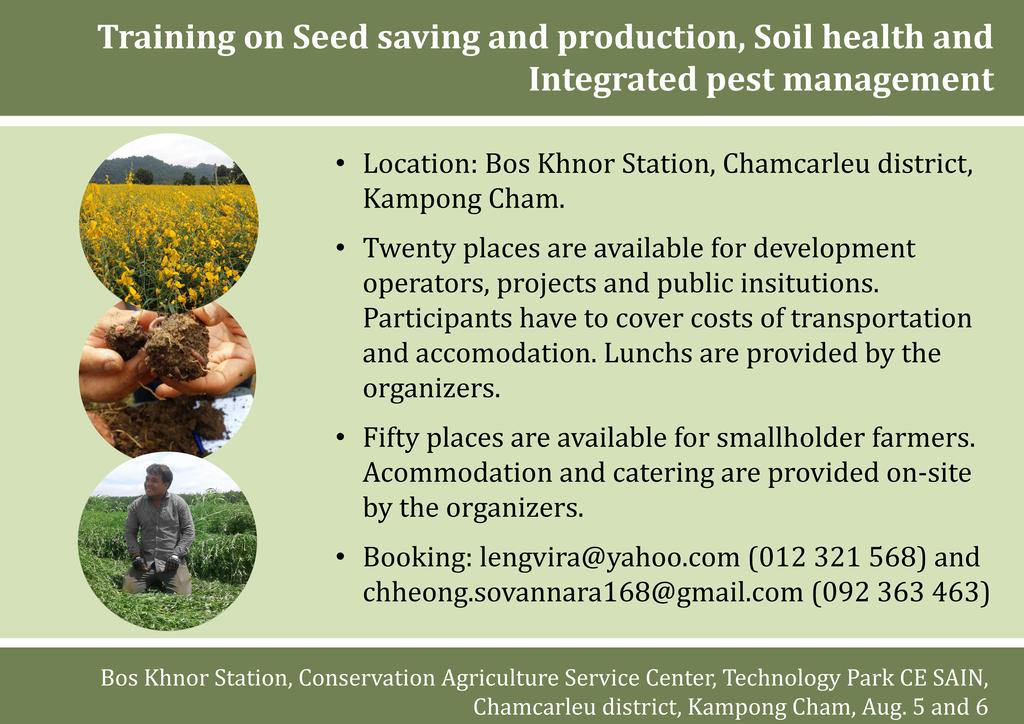 Training on Seed saving and production, Soil health and Integrated pest management

• Location: Bos Khnor Station, Chamcarleu district, Kampong Cham.

• Twenty places are available for development operators, projects and public insitutions. Participants have to cover costs of transportation and accomodation. Lunchs are provided by the organizers.

• Fifty places are available for smallholder farmers. Acommodation and catering are provided on-site by the organizers.

• Booking: lengvira@yahoo.com (012 321 568) and chheong.sovannara168@gmail.com (092 363 463)

Bos Khnor Station, Conservation Agriculture Service Center, Technology Park CE SAIN, Chamcarleu district, Kampong Cham, Aug. 5 and 6